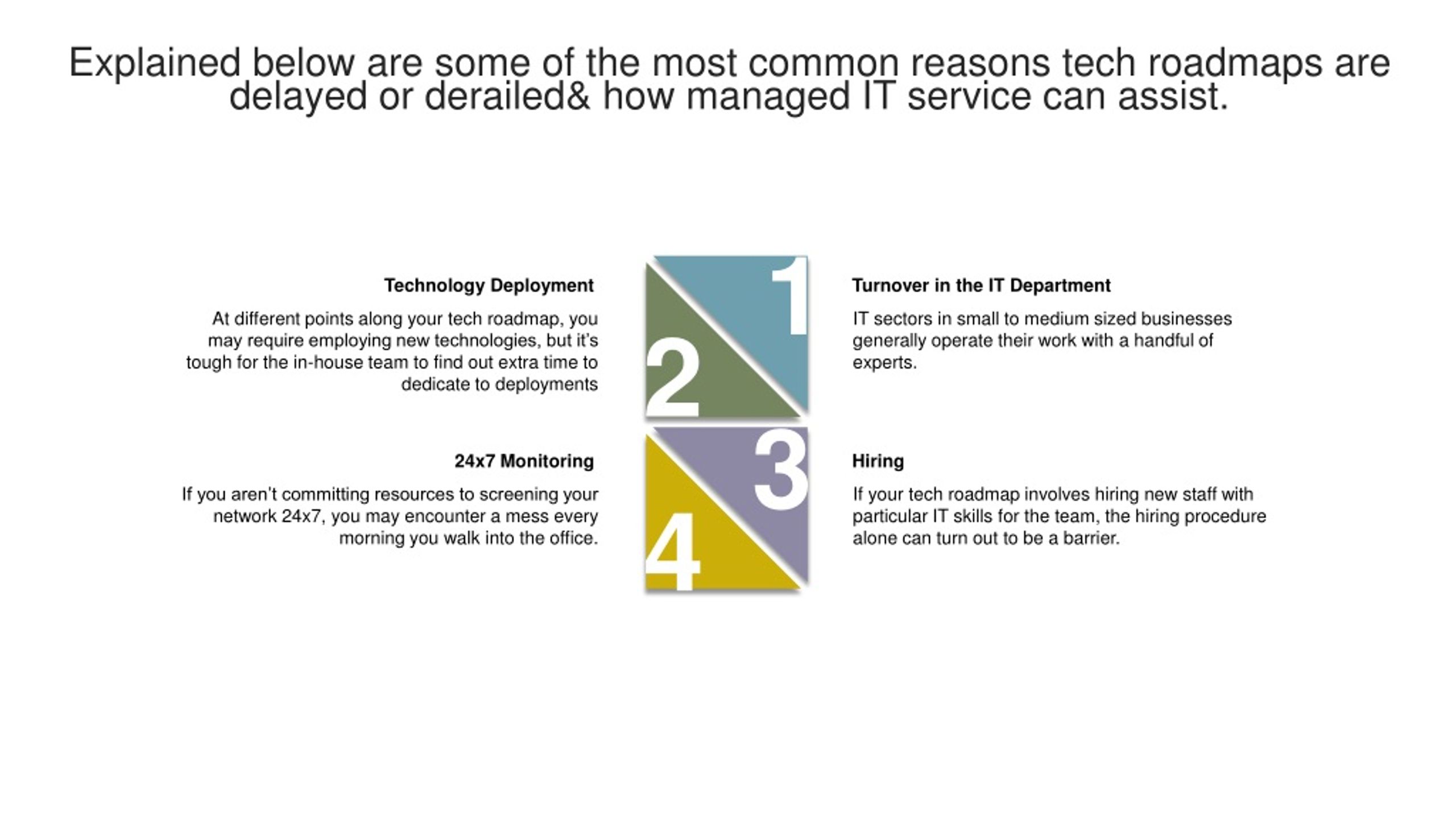 Explained below are some of the most common reasons tech roadmaps are delayed or derailed& how managed IT service can assist.

Technology Deployment

At different points along your tech roadmap, you may require employing new technologies, but it's tough for the in-house team to find out extra time to dedicate to deployments

1

2

Turnover in the IT Department

IT sectors in small to medium sized businesses generally operate their work with a handful of experts.

24x7 Monitoring

If you aren't committing resources to screening your network 24x7, you may encounter a mess every morning you walk into the office.

3

4

Hiring

If your tech roadmap involves hiring new staff with particular IT skills for the team, the hiring procedure alone can turn out to be a barrier.